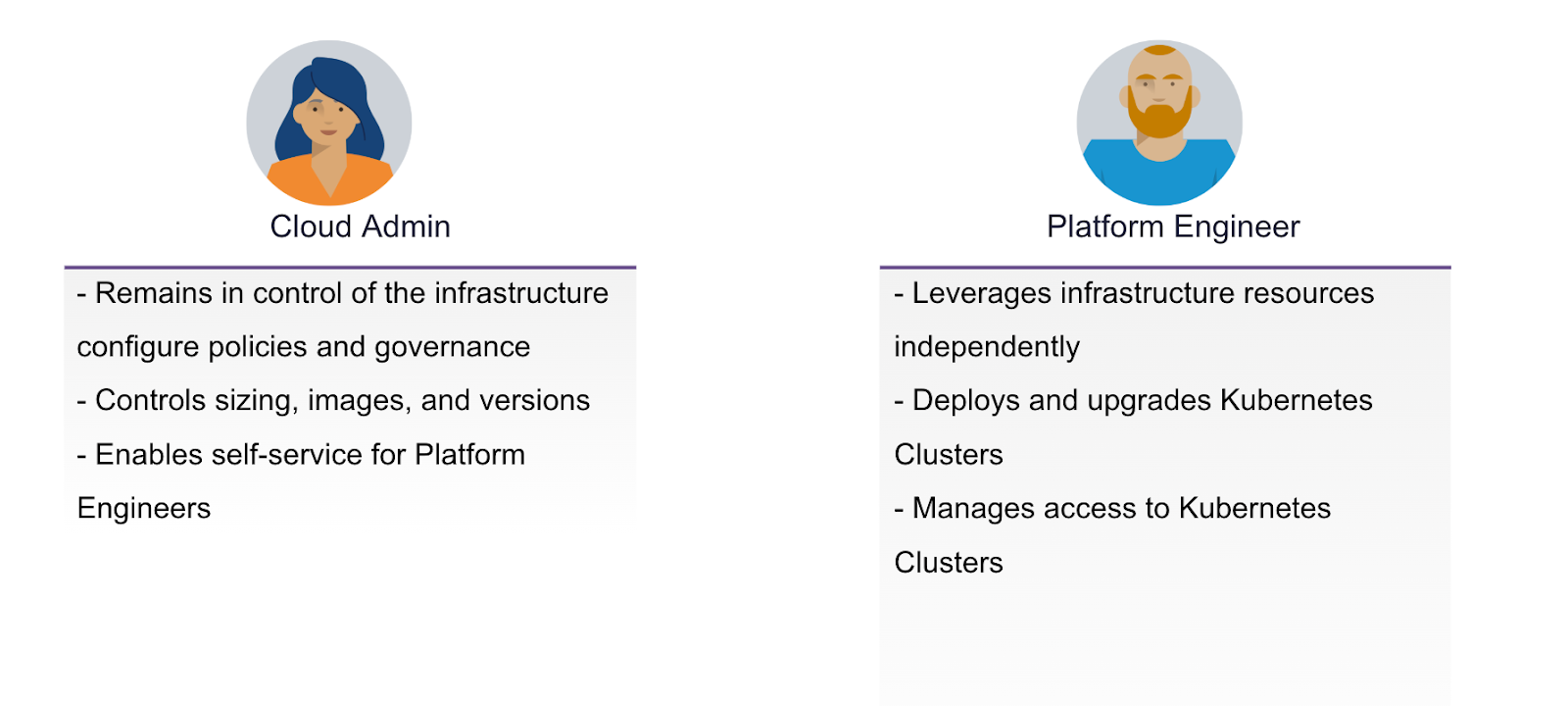 Cloud Admin

- Remains in control of the infrastructure configure policies and governance
- Controls sizing, images, and versions
- Enables self-service for Platform Engineers

Platform Engineer

- Leverages infrastructure resources independently
- Deploys and upgrades Kubernetes Clusters
- Manages access to Kubernetes Clusters